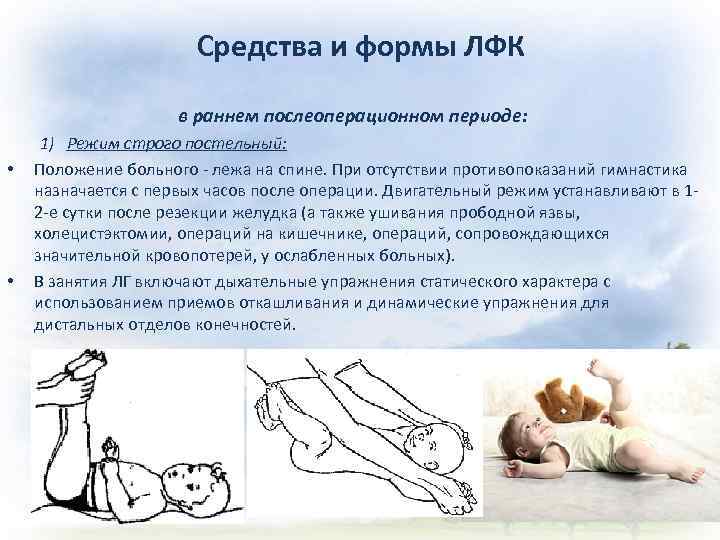 Средства и формы ЛФК

в раннем послеоперационном периоде:

1) Режим строго постельный:

• Положение больного - лежа на спине. При отсутствии противопоказаний гимнастика назначается с первых часов после операции. Двигательный режим устанавливают в 1-2-е сутки после резекции желудка (а также ушивания прободной язвы, холецистэктомии, операций на кишечнике, операций, сопровождающихся значительной кровопотерей, у ослабленных больных).

• В занятия ЛГ включают дыхательные упражнения статического характера с использованием приемов откашливания и динамические упражнения для дистальных отделов конечностей.